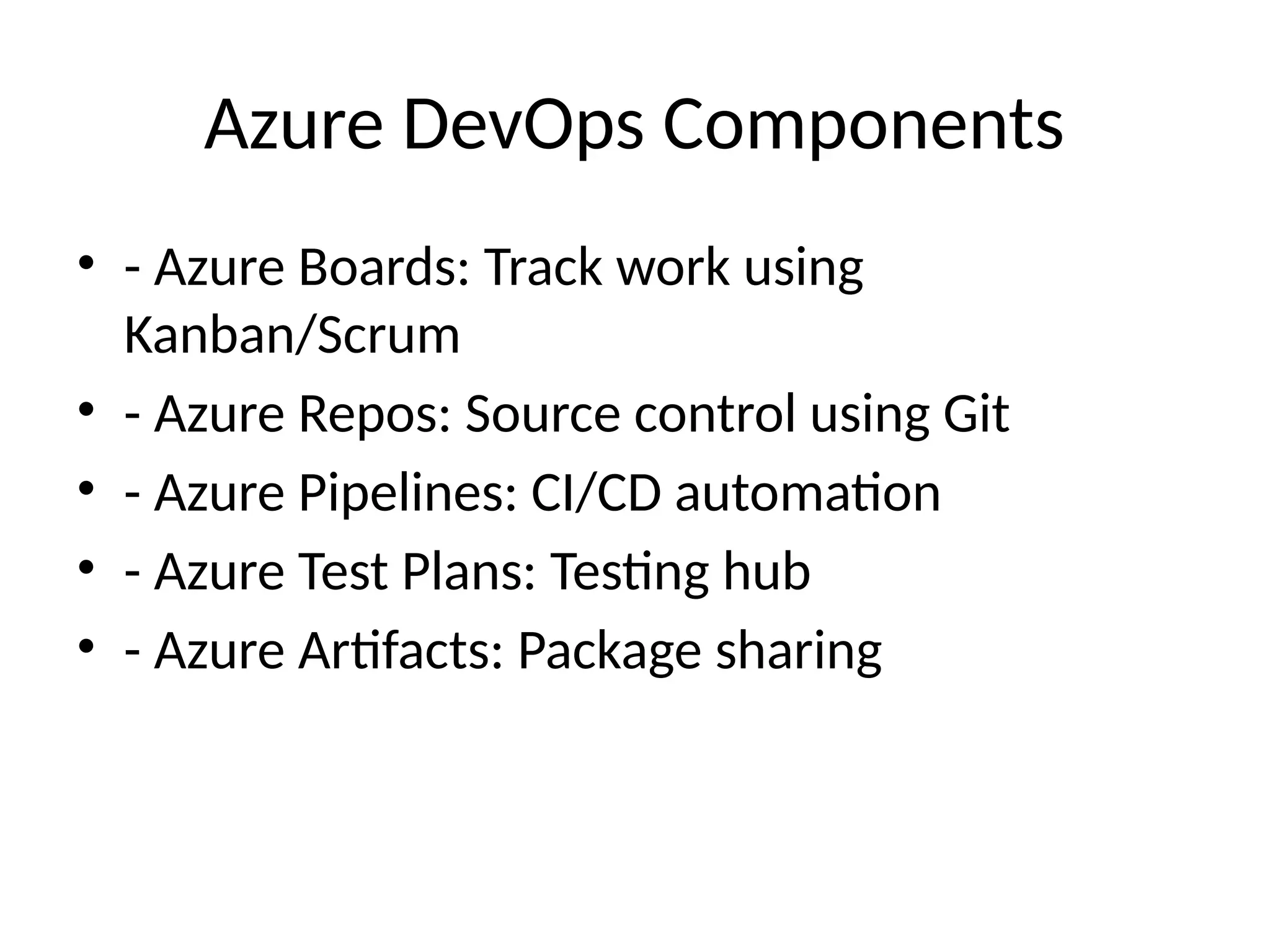 Azure DevOps Components

• - Azure Boards: Track work using Kanban/Scrum
• - Azure Repos: Source control using Git
• - Azure Pipelines: CI/CD automation
• - Azure Test Plans: Testing hub
• - Azure Artifacts: Package sharing